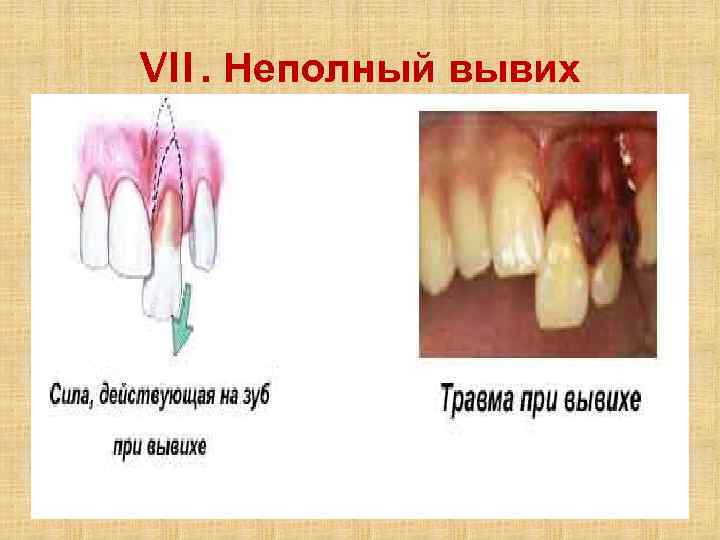 VII. Неполный вывих

Сила, действующая на зуб при вывихе

Травма при вывихе